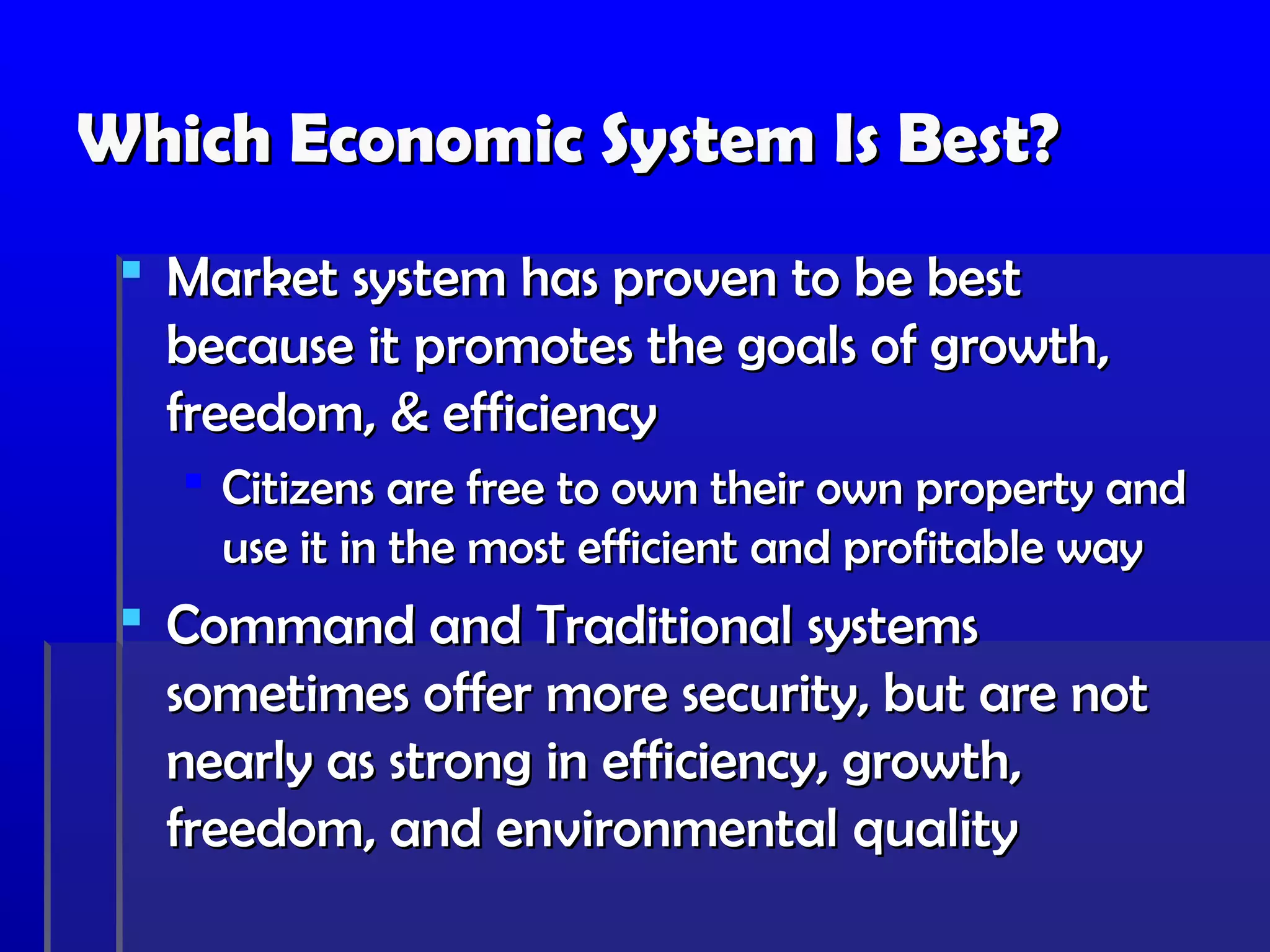 Which Economic System Is Best?

Market system has proven to be best because it promotes the goals of growth, freedom, & efficiency

Citizens are free to own their own property and use it in the most efficient and profitable way

Command and Traditional systems sometimes offer more security, but are not nearly as strong in efficiency, growth, freedom, and environmental quality